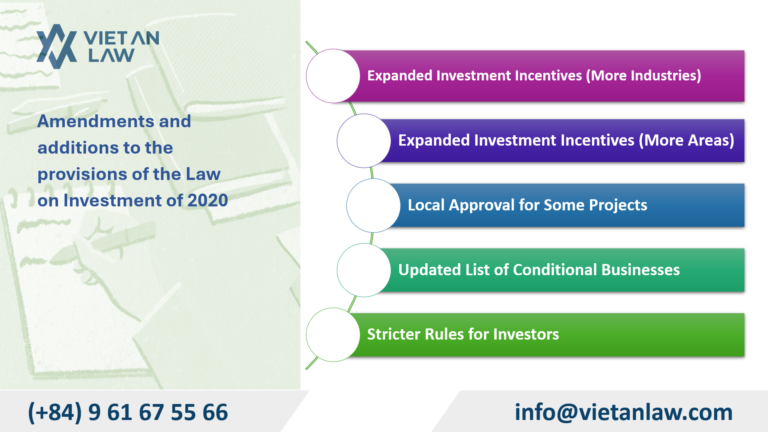 VIET AN LAW

Amendments and additions to the provisions of the Law on Investment of 2020

Expanded Investment Incentives (More Industries)

Expanded Investment Incentives (More Areas)

Local Approval for Some Projects

Updated List of Conditional Businesses

Stricter Rules for Investors

(+84) 9 61 67 55 66

info@vietanlaw.com